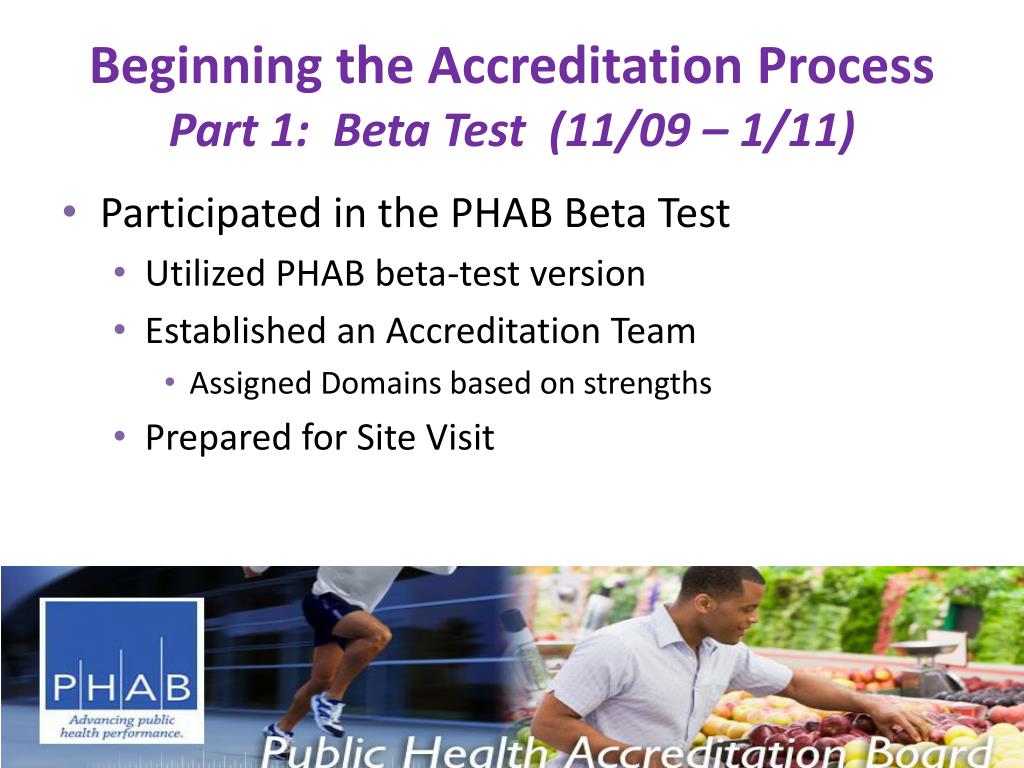 Beginning the Accreditation Process
Part 1: Beta Test (11/09 – 1/11)

• Participated in the PHAB Beta Test
  • Utilized PHAB beta-test version
  • Established an Accreditation Team
    • Assigned Domains based on strengths
  • Prepared for Site Visit

PHAB
Advancing public health performance.

Public Health Accreditation Board